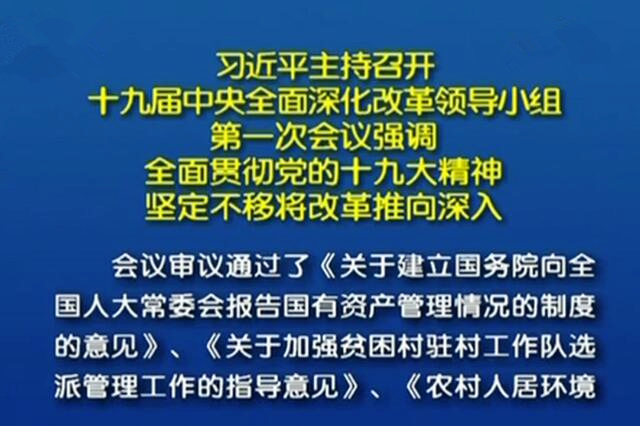 习近平主持召开
十九届中央全面深化改革领导小组
第一次会议强调
全面贯彻党的十九大精神
坚定不移将改革推向深入

会议审议通过了《关于建立国务院向全国人大常委会报告国有资产管理情况的制度的意见》、《关于加强贫困村驻村工作队选派管理工作的指导意见》、《农村人居环境